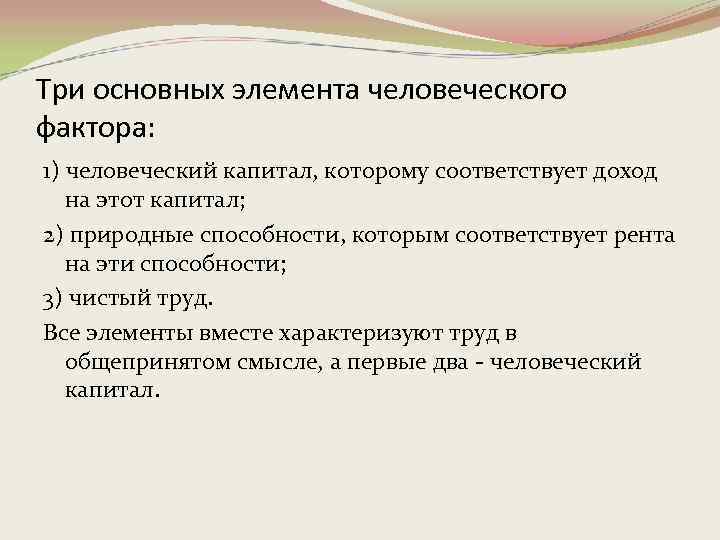 Три основных элемента человеческого фактора:

1) человеческий капитал, которому соответствует доход на этот капитал;

2) природные способности, которым соответствует рента на эти способности;

3) чистый труд.

Все элементы вместе характеризуют труд в общепринятом смысле, а первые два - человеческий капитал.